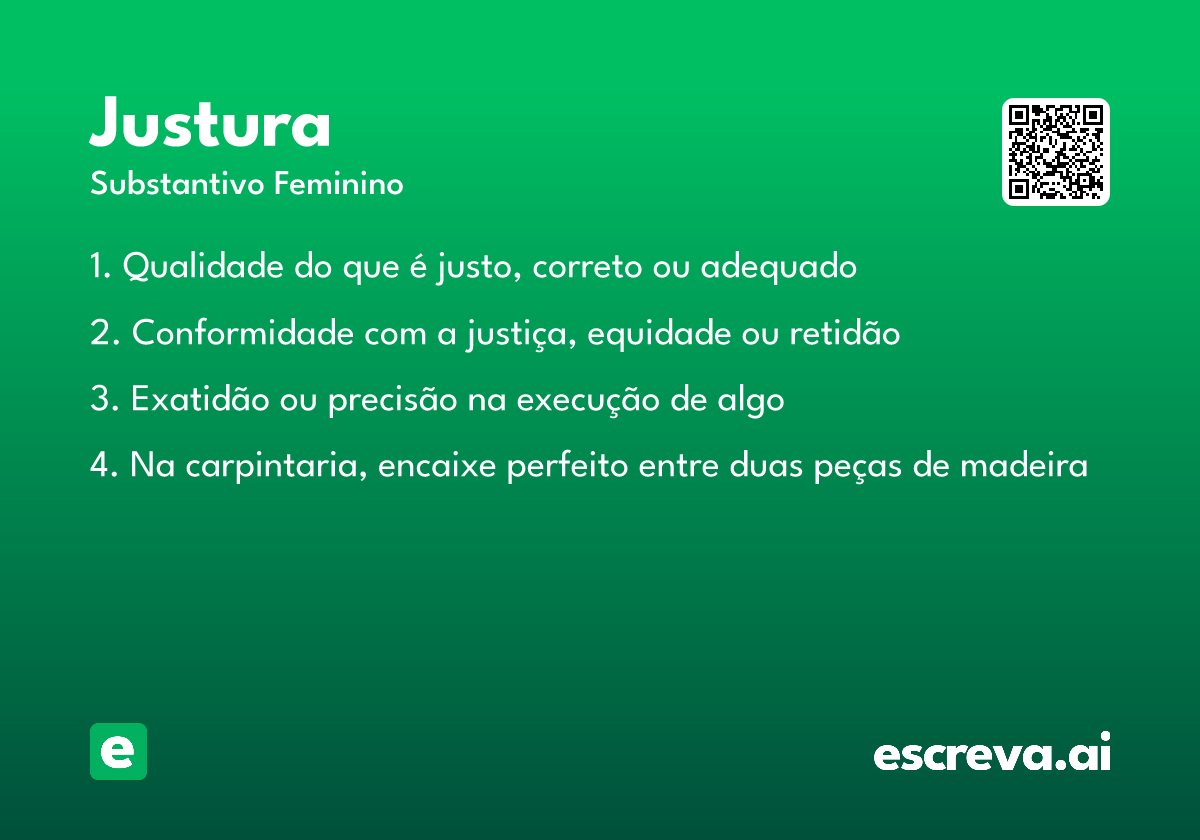 Justura
Substantivo Feminino

1. Qualidade do que é justo, correto ou adequado

2. Conformidade com a justiça, equidade ou retidão

3. Exatidão ou precisão na execução de algo

4. Na carpintaria, encaixe perfeito entre duas peças de madeira

e

escreva.ai